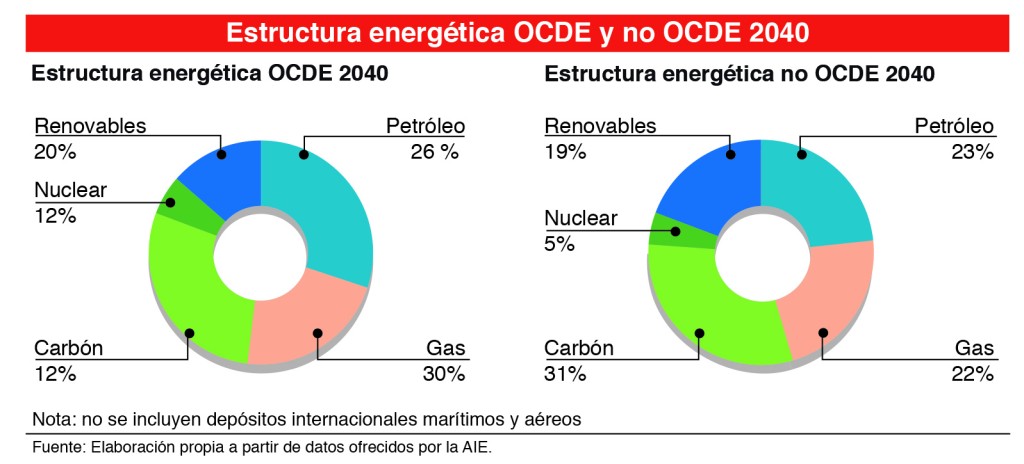 Estructura energética OCDE y no OCDE 2040

Estructura energética OCDE 2040

Renovables
20%

Petróleo
26 %

Nuclear
12%

Carbón
12%

Gas
30%

Estructura energética no OCDE 2040

Renovables
19%

Petróleo
23%

Nuclear
5%

Carbón
31%

Gas
22%

Nota: no se incluyen depósitos internacionales marítimos y aéreos

Fuente: Elaboración propia a partir de datos ofrecidos por la AIE.